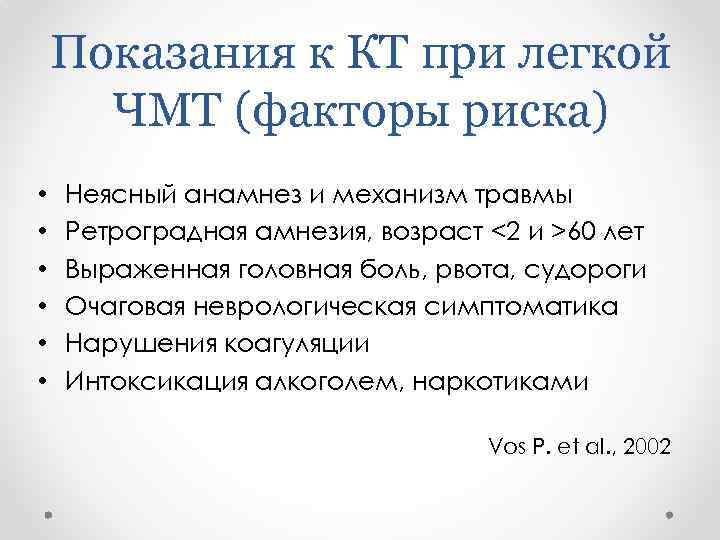 Показания к КТ при легкой ЧМТ (факторы риска)

• Неясный анамнез и механизм травмы
• Ретроградная амнезия, возраст <2 и >60 лет
• Выраженная головная боль, рвота, судороги
• Очаговая неврологическая симптоматика
• Нарушения коагуляции
• Интоксикация алкоголем, наркотиками

Vos P. et al., 2002